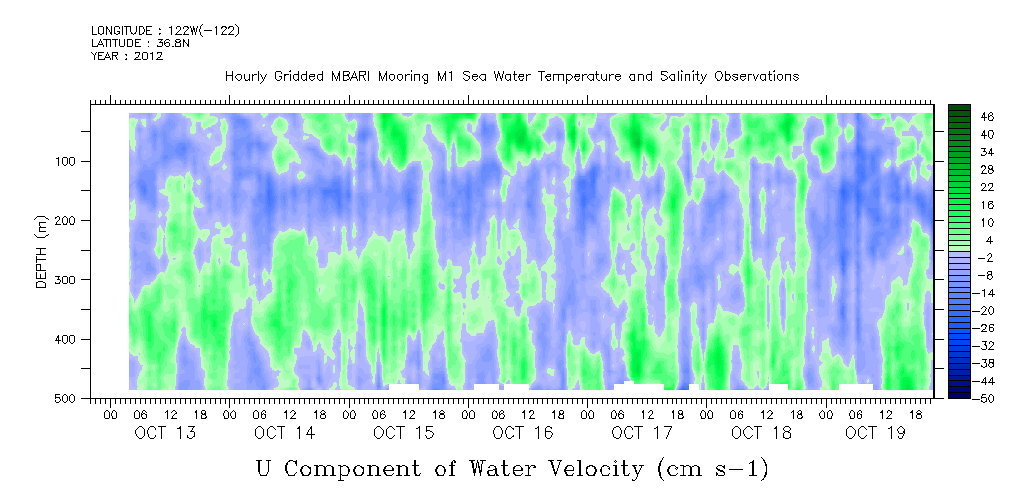 LONGITUDE : 122W(-122)
LATITUDE : 36.8N
YEAR : 2012

Hourly Gridded MBARI Mooring M1 Sea Water Temperature and Salinity Observations

DEPTH (m)
100
200
300
400
500

46
40
34
28
22
16
10
4
-2
-8
-14
-20
-26
-32
-38
-44
-50

00 06 12 18 00 06 12 18 00 06 12 18 00 06 12 18 00 06 12 18 00 06 12 18 00 06 12 18
OCT 13 OCT 14 OCT 15 OCT 16 OCT 17 OCT 18 OCT 19

U Component of Water Velocity (cm s-1)